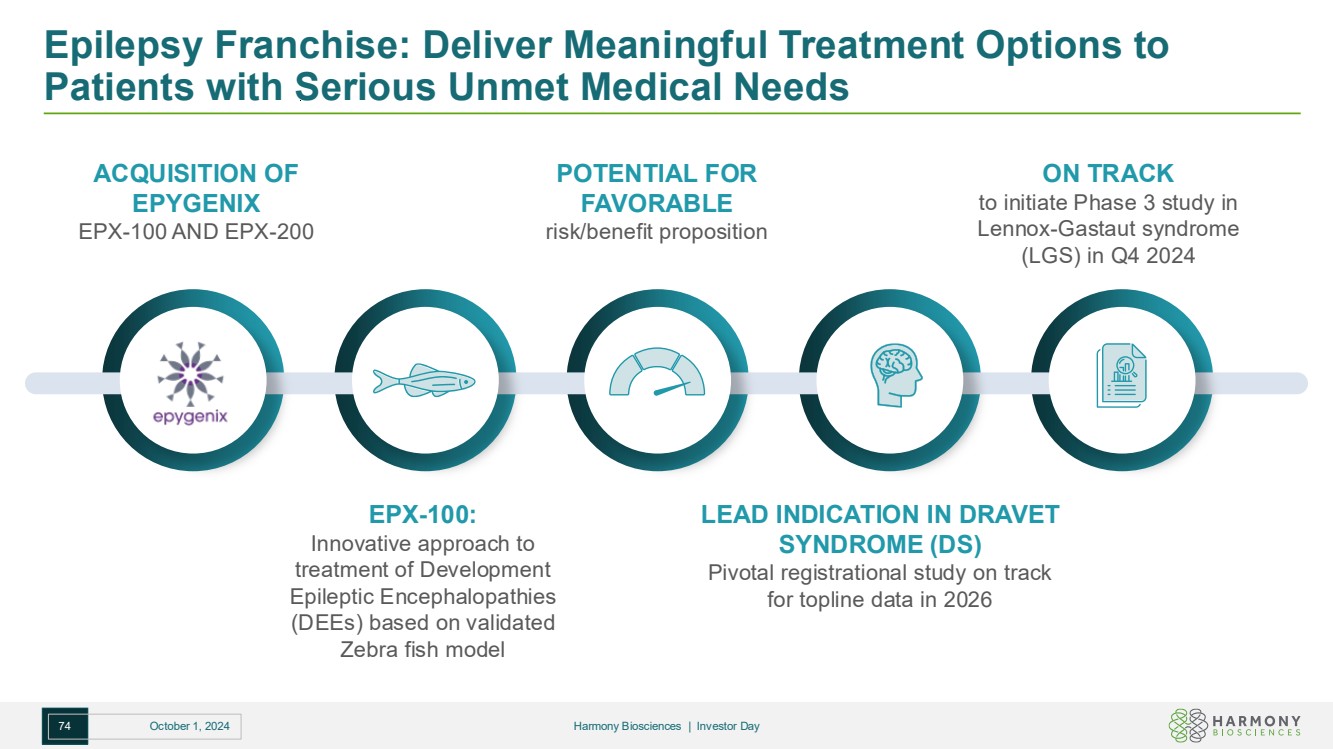 Epilepsy Franchise: Deliver Meaningful Treatment Options to Patients with Serious Unmet Medical Needs

ACQUISITION OF EPYGENIX
EPX-100 AND EPX-200

POTENTIAL FOR FAVORABLE
risk/benefit proposition

ON TRACK
to initiate Phase 3 study in Lennox-Gastaut syndrome (LGS) in Q4 2024

epygenix

EPX-100:
Innovative approach to treatment of Development Epileptic Encephalopathies (DEEs) based on validated Zebra fish model

LEAD INDICATION IN DRAVET SYNDROME (DS)
Pivotal registrational study on track for topline data in 2026

74 October 1, 2024

Harmony Biosciences | Investor Day

HARMONY BIOSCIENCES